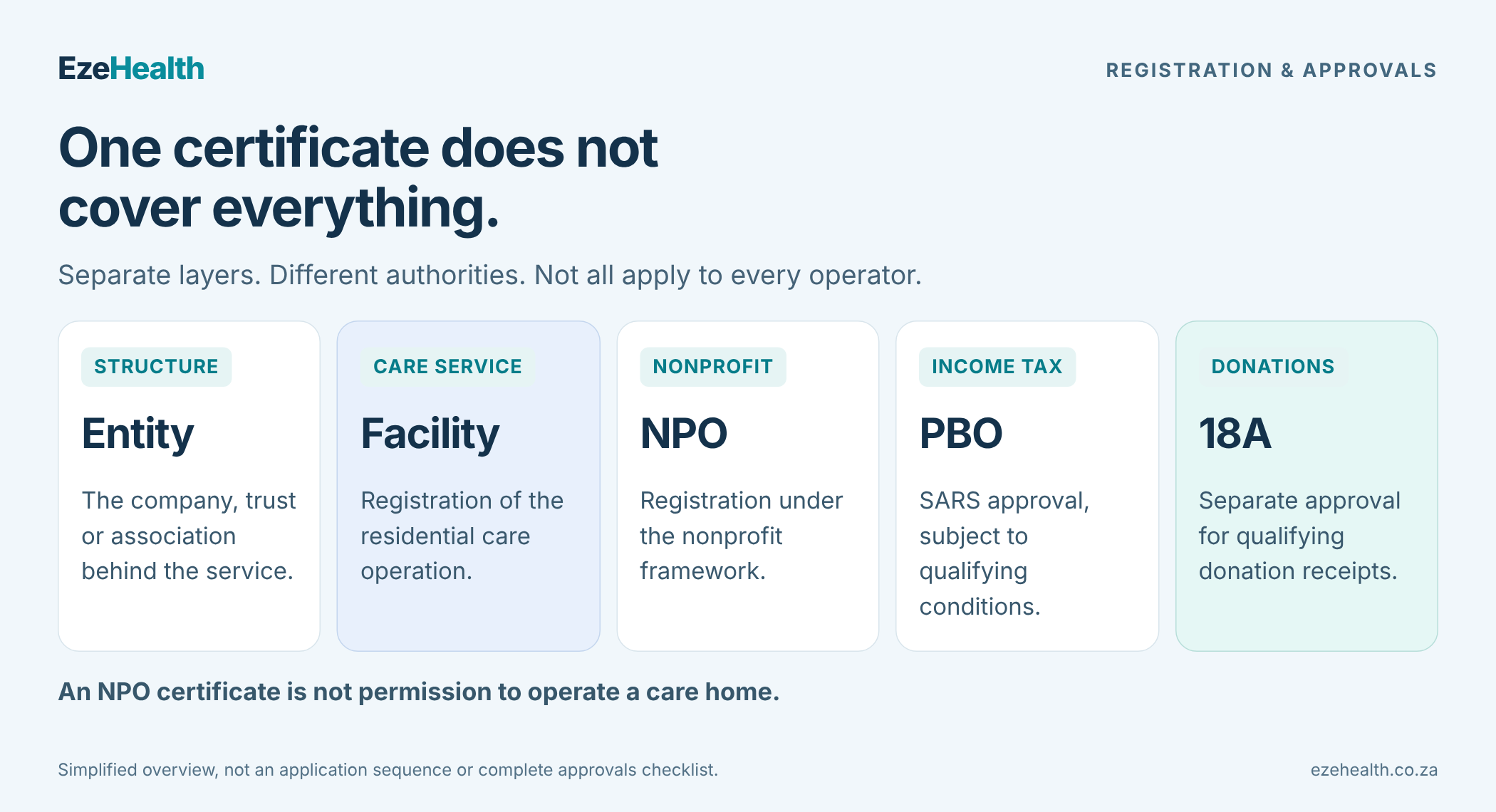 EzeHealth

REGISTRATION & APPROVALS

One certificate does not cover everything.

Separate layers. Different authorities. Not all apply to every operator.

STRUCTURE

Entity

The company, trust or association behind the service.

CARE SERVICE

Facility

Registration of the residential care operation.

NONPROFIT

NPO

Registration under the nonprofit framework.

INCOME TAX

PBO

SARS approval, subject to qualifying conditions.

DONATIONS

18A

Separate approval for qualifying donation receipts.

An NPO certificate is not permission to operate a care home.

Simplified overview, not an application sequence or complete approvals checklist.

ezehealth.co.za